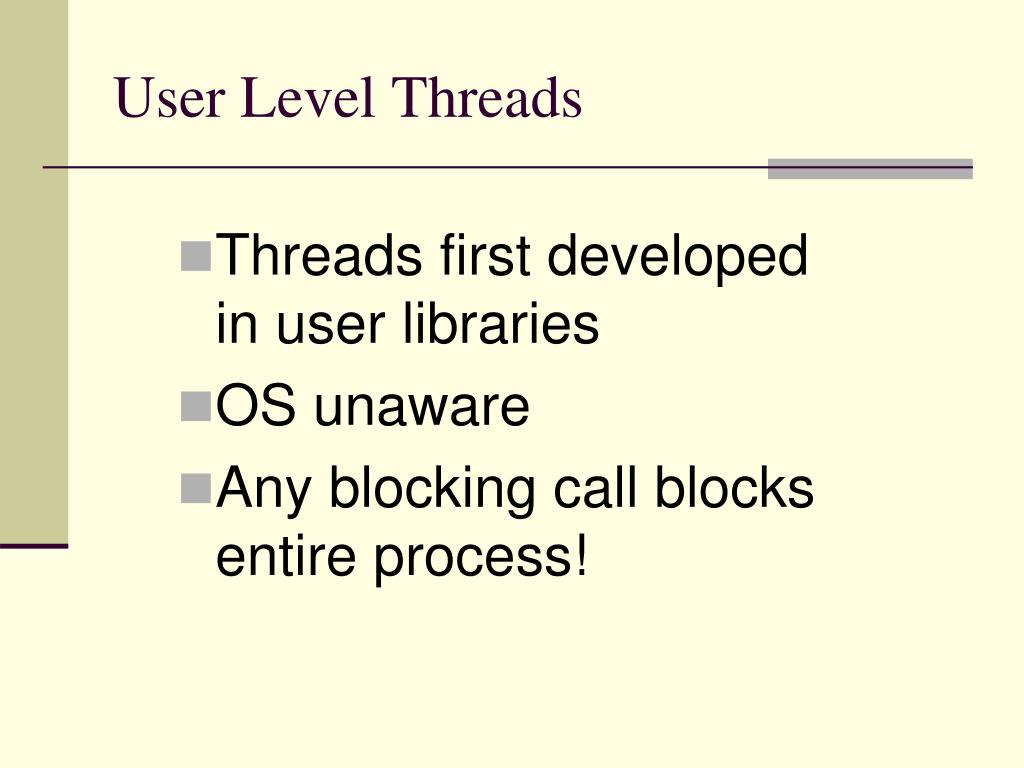 User Level Threads

Threads first developed in user libraries

OS unaware

Any blocking call blocks entire process!